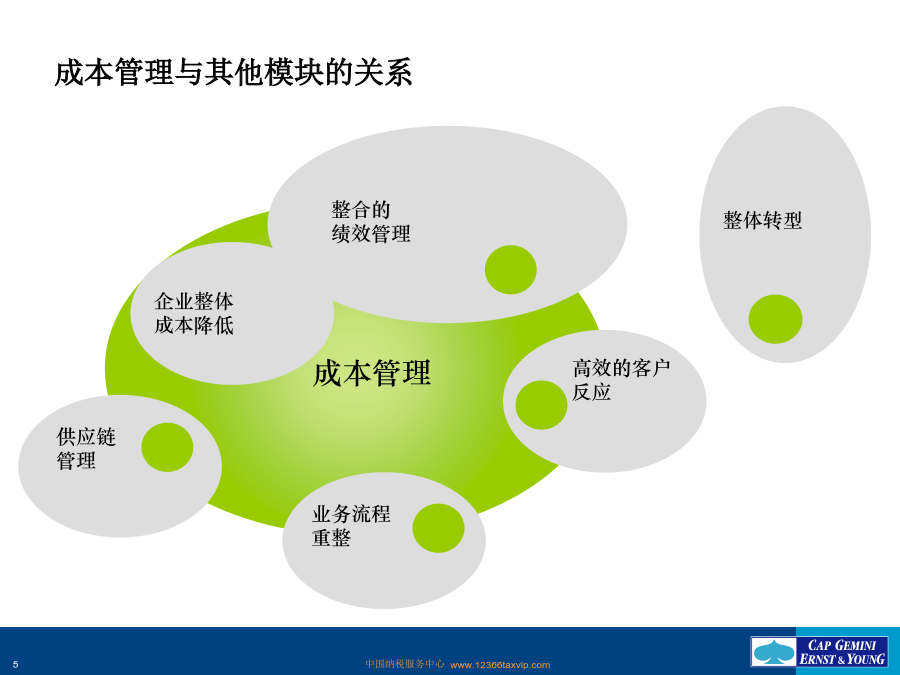 成本管理与其他模块的关系

整合的绩效管理

整体转型

企业整体成本降低

成本管理

高效的客户反应

供应链管理

业务流程重整

5

中国纳税服务中心 www.12366taxvip.com

CAP GEMINI ERNST & YOUNG